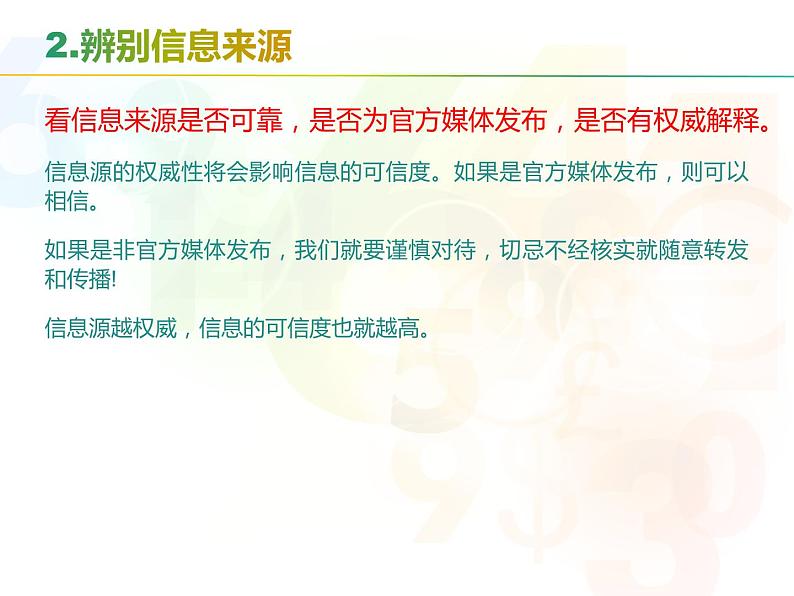 2.辨别信息来源

看信息来源是否可靠，是否为官方媒体发布，是否有权威解释。

信息源的权威性将会影响信息的可信度。如果是官方媒体发布，则可以相信。

如果是非官方媒体发布，我们就要谨慎对待，切忌不经核实就随意转发和传播!

信息源越权威，信息的可信度也就越高。